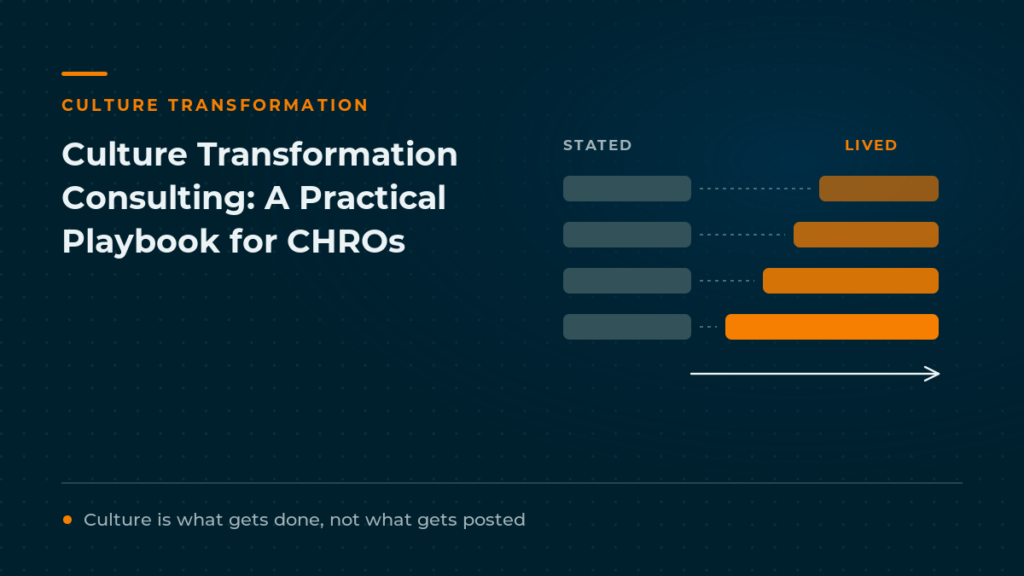 CULTURE TRANSFORMATION

Culture Transformation Consulting: A Practical Playbook for CHROs

STATED

LIVED

Culture is what gets done, not what gets posted